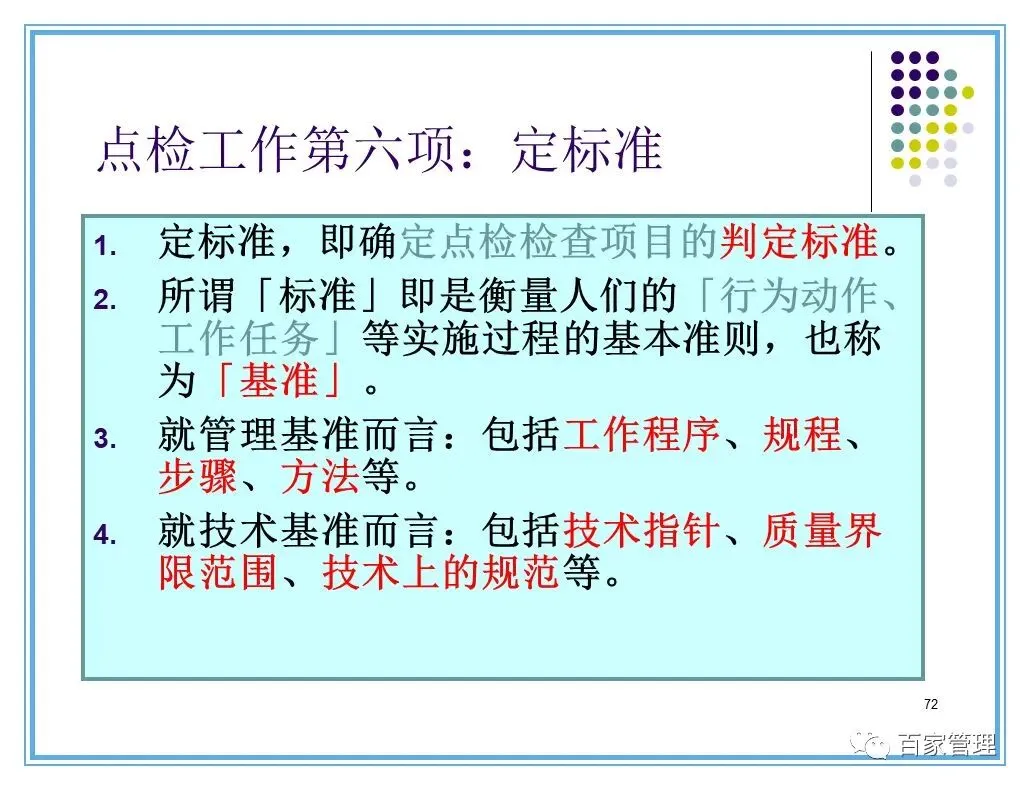 点检工作第六项：定标准

1. 定标准，即确定点检检查项目的判定标准。
2. 所谓「标准」即是衡量人们的「行为动作、工作任务」等实施过程的基本准则，也称为「基准」。
3. 就管理基准而言：包括工作程序、规程、步骤、方法等。
4. 就技术基准而言：包括技术指针、质量界限范围、技术上的规范等。

72

百家管理